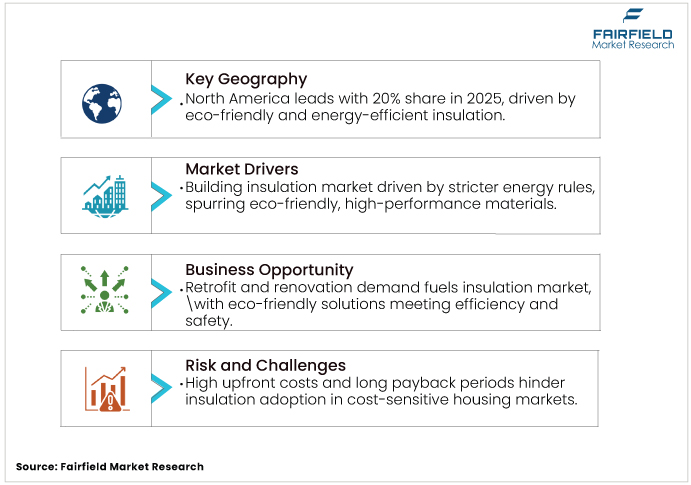 FAIRFIELD
Market Research

Key Geography
• North America leads with 20% share in 2025, driven by eco-friendly and energy-efficient insulation.

Market Drivers
• Building insulation market driven by stricter energy rules, spurring eco-friendly, high-performance materials.

Business Opportunity
• Retrofit and renovation demand fuels insulation market, \with eco-friendly solutions meeting efficiency and safety.

Risk and Challenges
• High upfront costs and long payback periods hinder insulation adoption in cost-sensitive housing markets.

Source: Fairfield Market Research